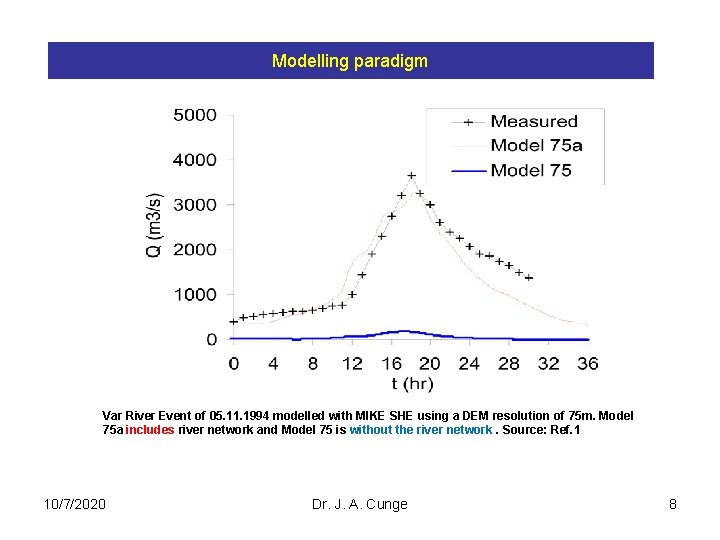 Modelling paradigm

5000
4000
3000
2000
1000
0
Q (m3/s)

Measured
Model 75a
Model 75

0 4 8 12 16 20 24 28 32 36
t (hr)

Var River Event of 05.11.1994 modelled with MIKE SHE using a DEM resolution of 75m. Model 75a includes river network and Model 75 is without the river network . Source: Ref.1

10/7/2020 Dr. J. A. Cunge 8